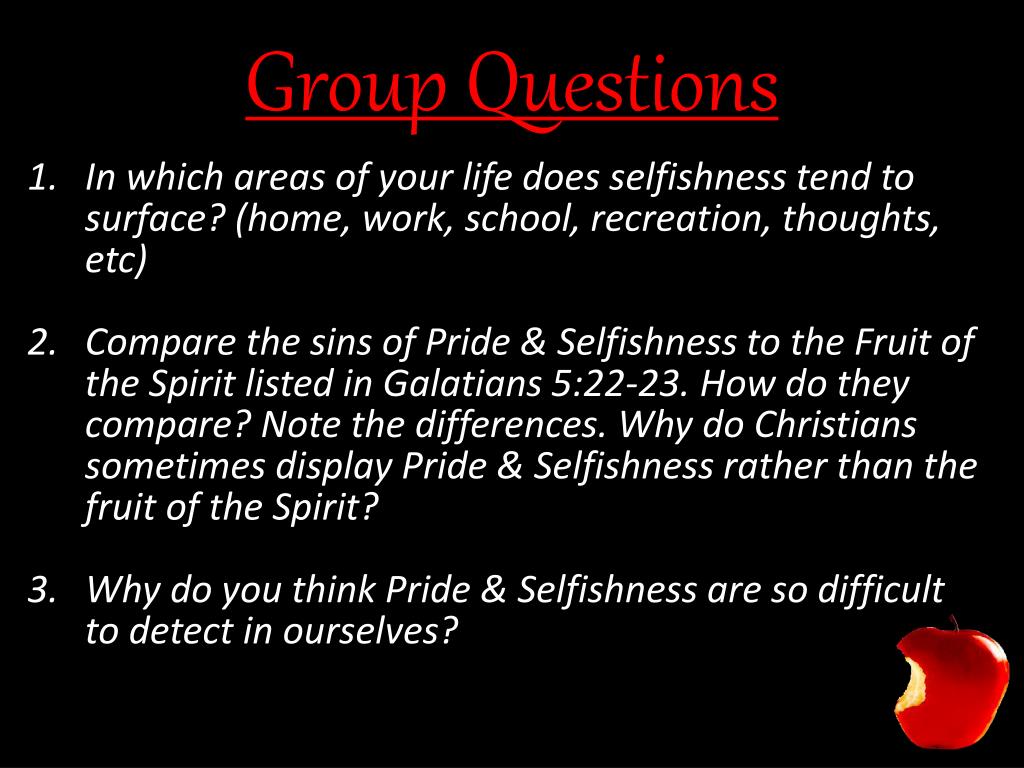 Group Questions

1. In which areas of your life does selfishness tend to surface? (home, work, school, recreation, thoughts, etc)

2. Compare the sins of Pride & Selfishness to the Fruit of the Spirit listed in Galatians 5:22-23. How do they compare? Note the differences. Why do Christians sometimes display Pride & Selfishness rather than the fruit of the Spirit?

3. Why do you think Pride & Selfishness are so difficult to detect in ourselves?